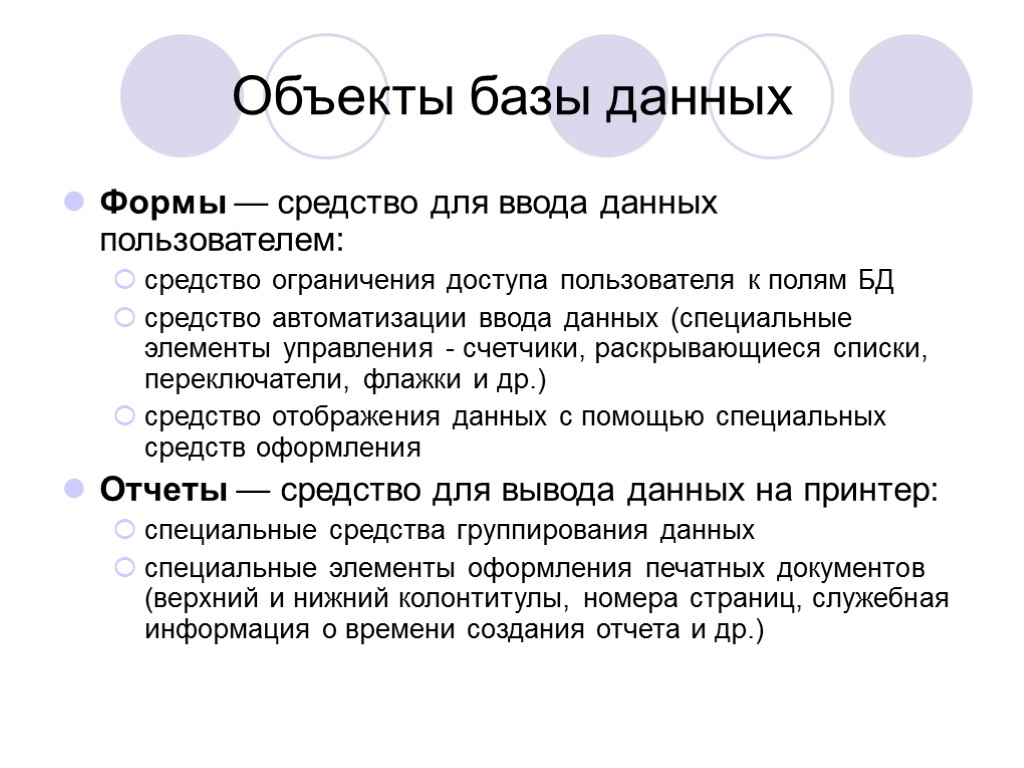 Объекты базы данных

Формы — средство для ввода данных пользователем:

средство ограничения доступа пользователя к полям БД

средство автоматизации ввода данных (специальные элементы управления - счетчики, раскрывающиеся списки, переключатели, флажки и др.)

средство отображения данных с помощью специальных средств оформления

Отчеты — средство для вывода данных на принтер:

специальные средства группирования данных

специальные элементы оформления печатных документов (верхний и нижний колонтитулы, номера страниц, служебная информация о времени создания отчета и др.)